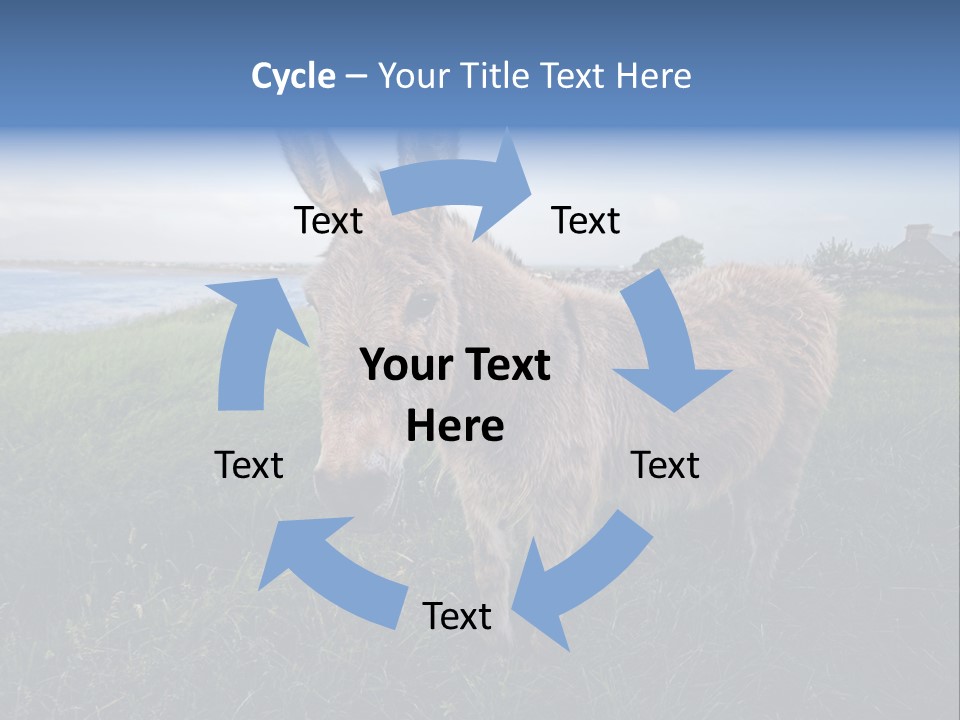 Cycle – Your Title Text Here

Text

Text

Your Text Here

Text

Text

Text